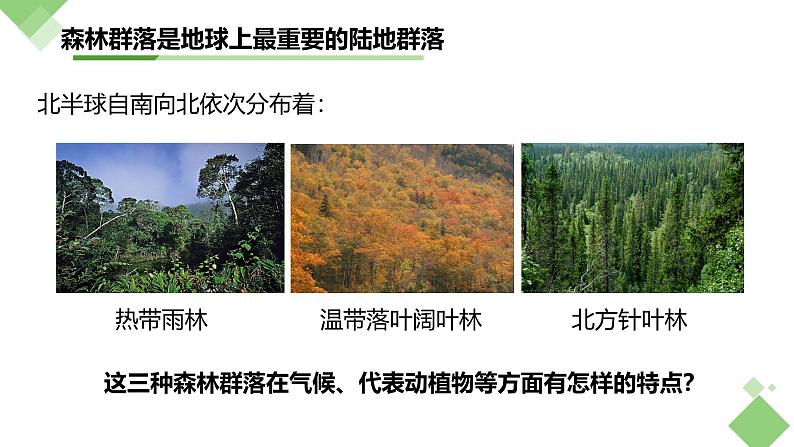 森林群落是地球上最重要的陆地群落

北半球自南向北依次分布着：

热带雨林

温带落叶阔叶林

北方针叶林

这三种森林群落在气候、代表动植物等方面有怎样的特点？